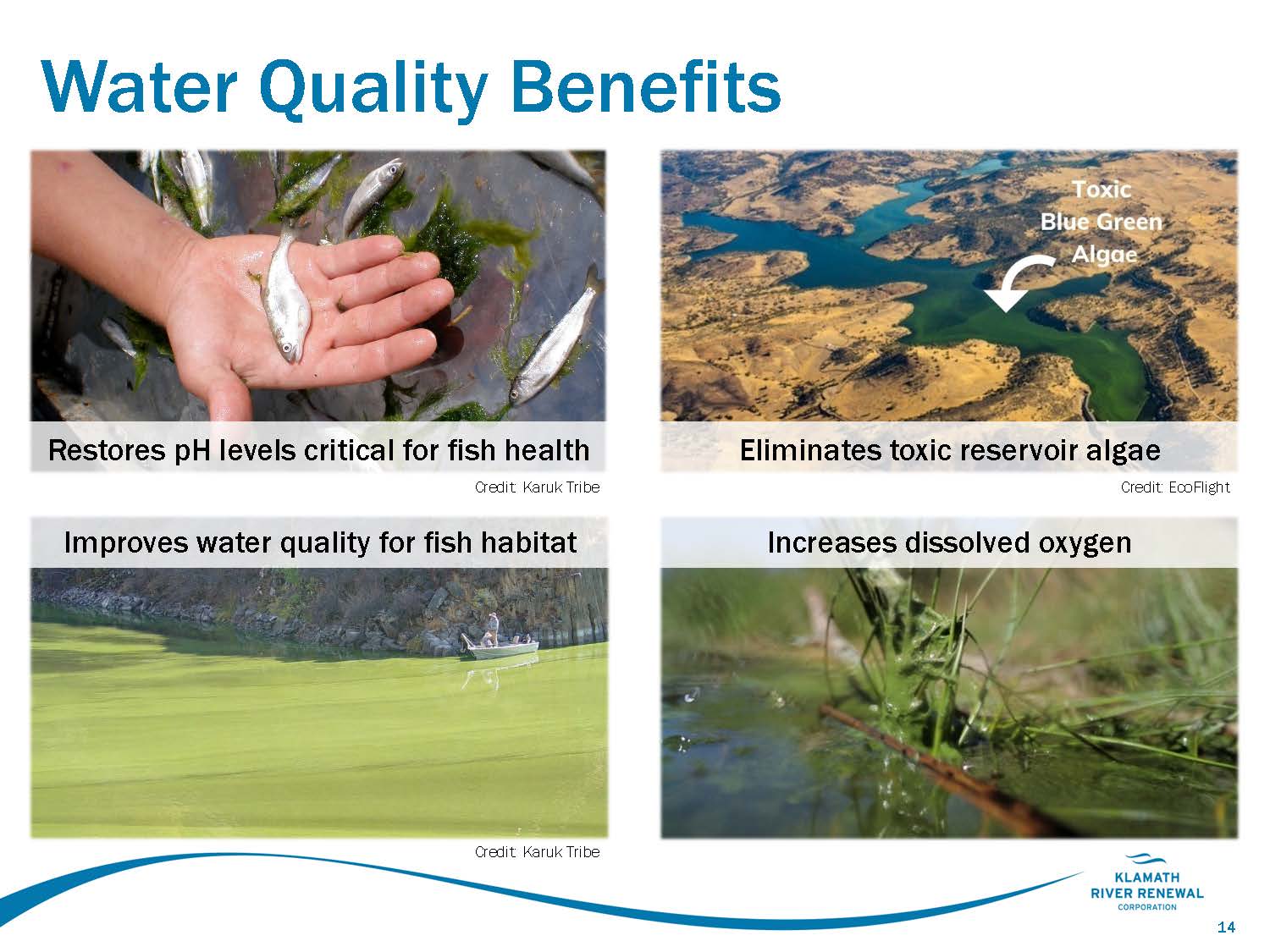 Water Quality Benefits

Restores pH levels critical for fish health

Credit: Karuk Tribe

Toxic Blue Green Algae

Eliminates toxic reservoir algae

Credit: EcoFlight

Improves water quality for fish habitat

Credit: Karuk Tribe

Increases dissolved oxygen

KLAMATH RIVER RENEWAL CORPORATION

14